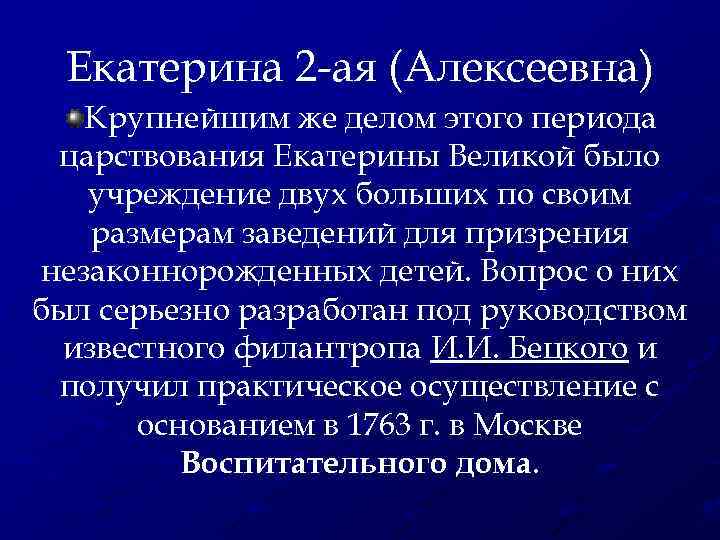 Екатерина 2-ая (Алексеевна)

Крупнейшим же делом этого периода царствования Екатерины Великой было учреждение двух больших по своим размерам заведений для призрения незаконнорожденных детей. Вопрос о них был серьезно разработан под руководством известного филантропа И.И. Бецкого и получил практическое осуществление с основанием в 1763 г. в Москве Воспитательного дома.